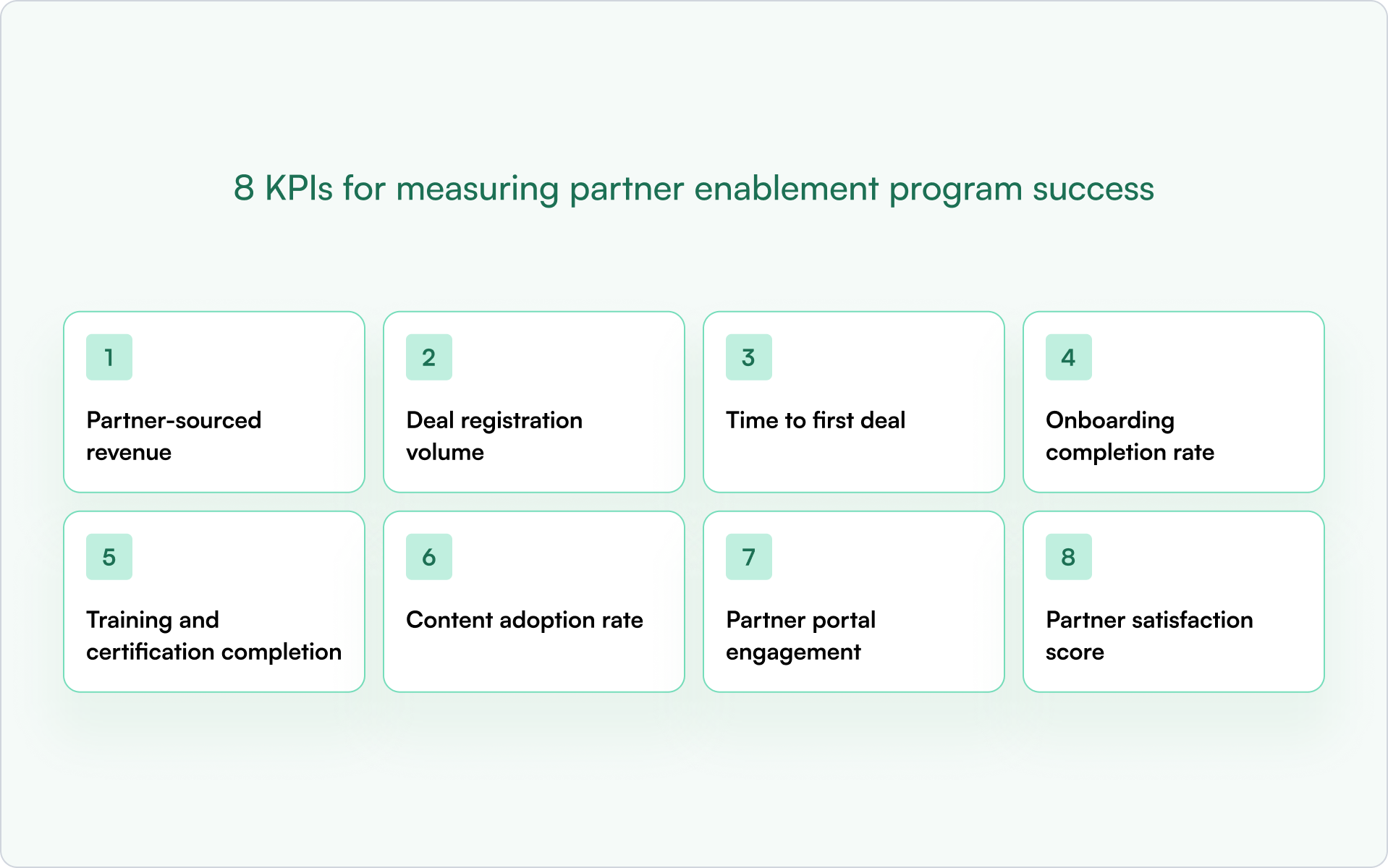 8 KPIs for measuring partner enablement program success

1
Partner-sourced revenue

2
Deal registration volume

3
Time to first deal

4
Onboarding completion rate

5
Training and certification completion

6
Content adoption rate

7
Partner portal engagement

8
Partner satisfaction score